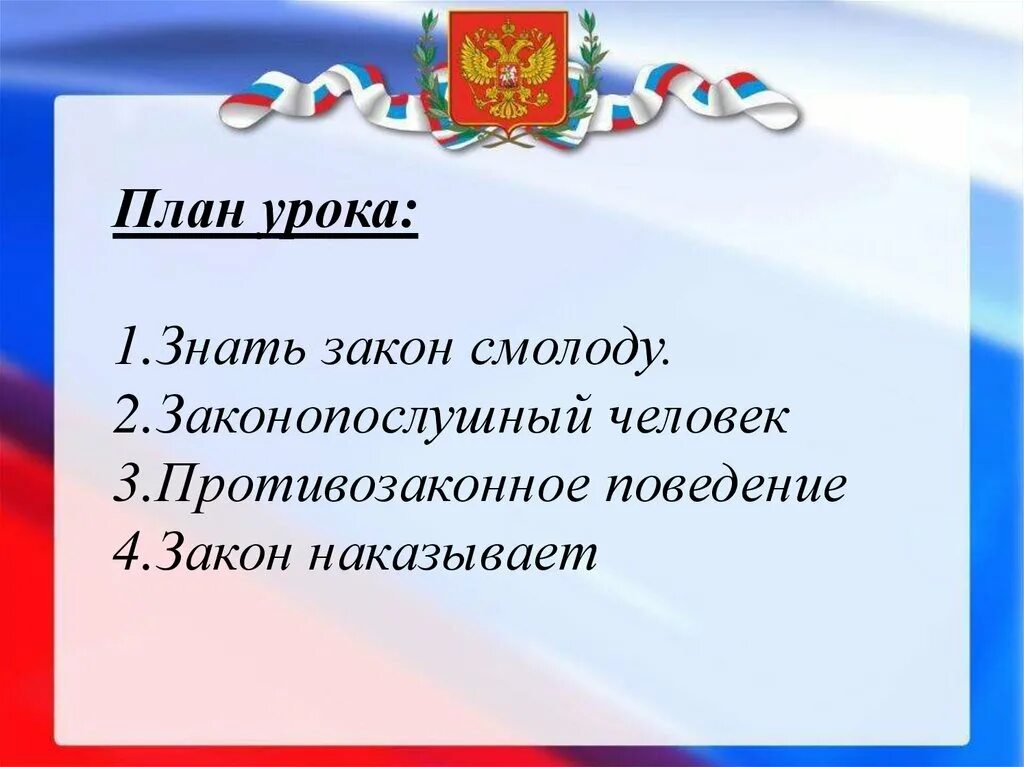 План урока:

1.Знать закон смолоду.
2.Законопослушный человек
3.Противозаконное поведение
4.Закон наказывает